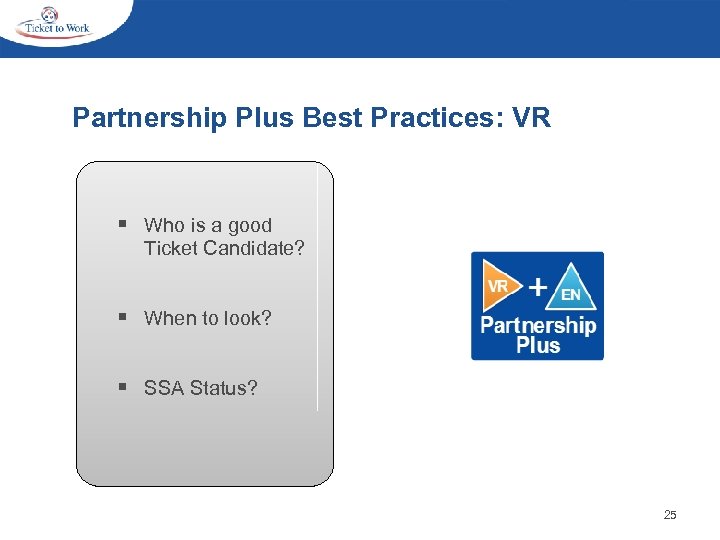 Ticket to Work

Partnership Plus Best Practices: VR

▪ Who is a good Ticket Candidate?

▪ When to look?

▪ SSA Status?

VR + EN
Partnership Plus

25